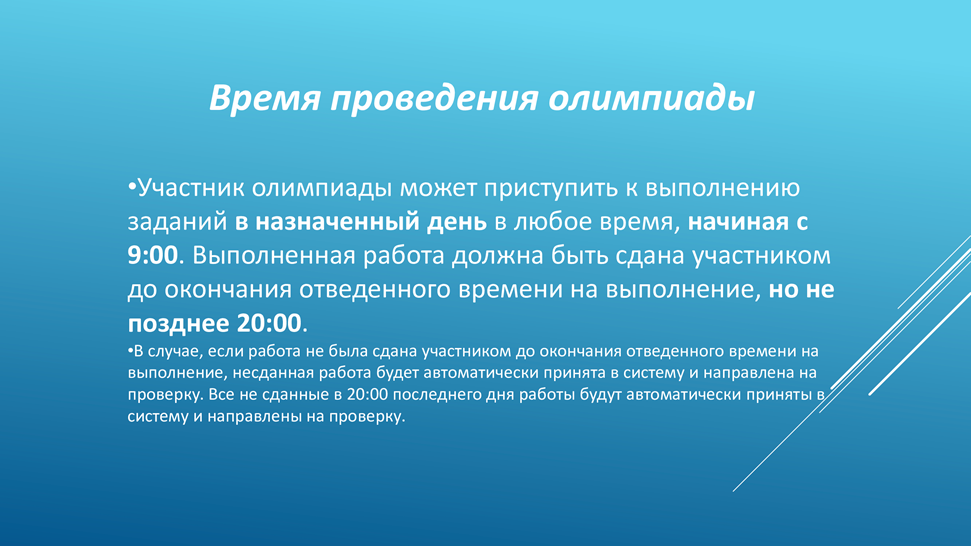 Время проведения олимпиады

•Участник олимпиады может приступить к выполнению заданий в назначенный день в любое время, начиная с 9:00. Выполненная работа должна быть сдана участником до окончания отведенного времени на выполнение, но не позднее 20:00.

•В случае, если работа не была сдана участником до окончания отведенного времени на выполнение, несданная работа будет автоматически принята в систему и направлена на проверку. Все не сданные в 20:00 последнего дня работы будут автоматически приняты в систему и направлены на проверку.